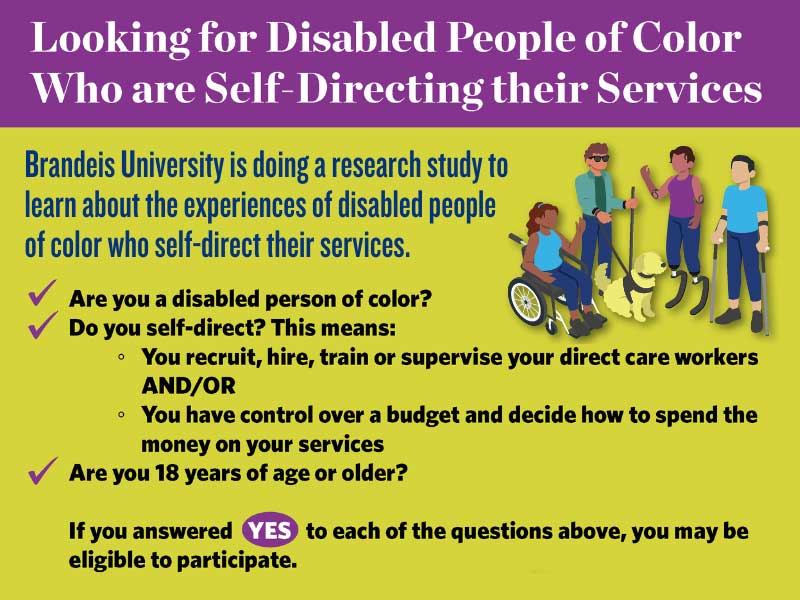 Looking for Disabled People of Color Who are Self-Directing their Services

Brandeis University is doing a research study to learn about the experiences of disabled people of color who self-direct their services.

✓ Are you a disabled person of color?
✓ Do you self-direct? This means:
◦ You recruit, hire, train or supervise your direct care workers AND/OR
◦ You have control over a budget and decide how to spend the money on your services
✓ Are you 18 years of age or older?

If you answered YES to each of the questions above, you may be eligible to participate.